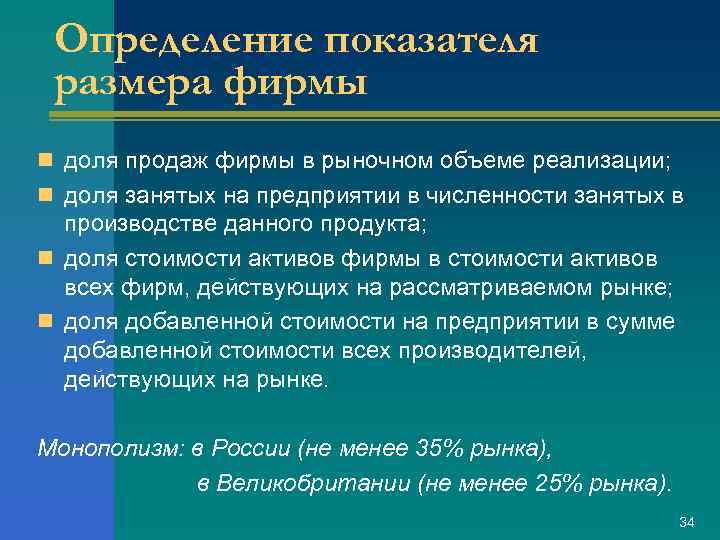 Определение показателя размера фирмы

- доля продаж фирмы в рыночном объеме реализации;
- доля занятых на предприятии в численности занятых в производстве данного продукта;
- доля стоимости активов фирмы в стоимости активов всех фирм, действующих на рассматриваемом рынке;
- доля добавленной стоимости на предприятии в сумме добавленной стоимости всех производителей, действующих на рынке.

Монополизм: в России (не менее 35% рынка),
в Великобритании (не менее 25% рынка).

34